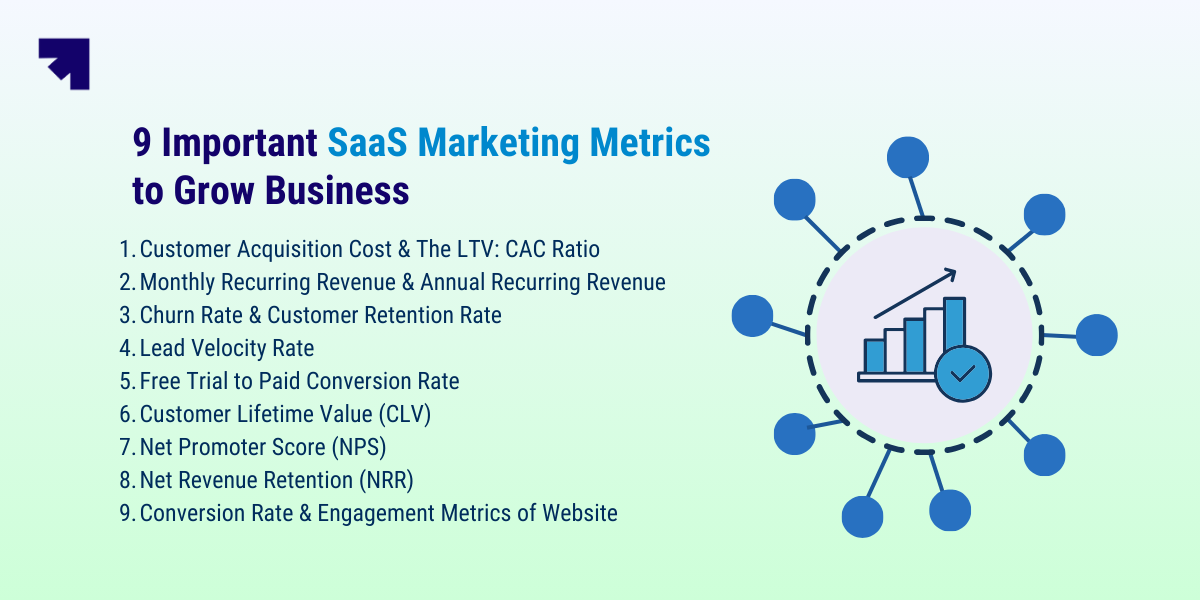 9 Important SaaS Marketing Metrics to Grow Business

1. Customer Acquisition Cost & The LTV: CAC Ratio
2. Monthly Recurring Revenue & Annual Recurring Revenue
3. Churn Rate & Customer Retention Rate
4. Lead Velocity Rate
5. Free Trial to Paid Conversion Rate
6. Customer Lifetime Value (CLV)
7. Net Promoter Score (NPS)
8. Net Revenue Retention (NRR)
9. Conversion Rate & Engagement Metrics of Website